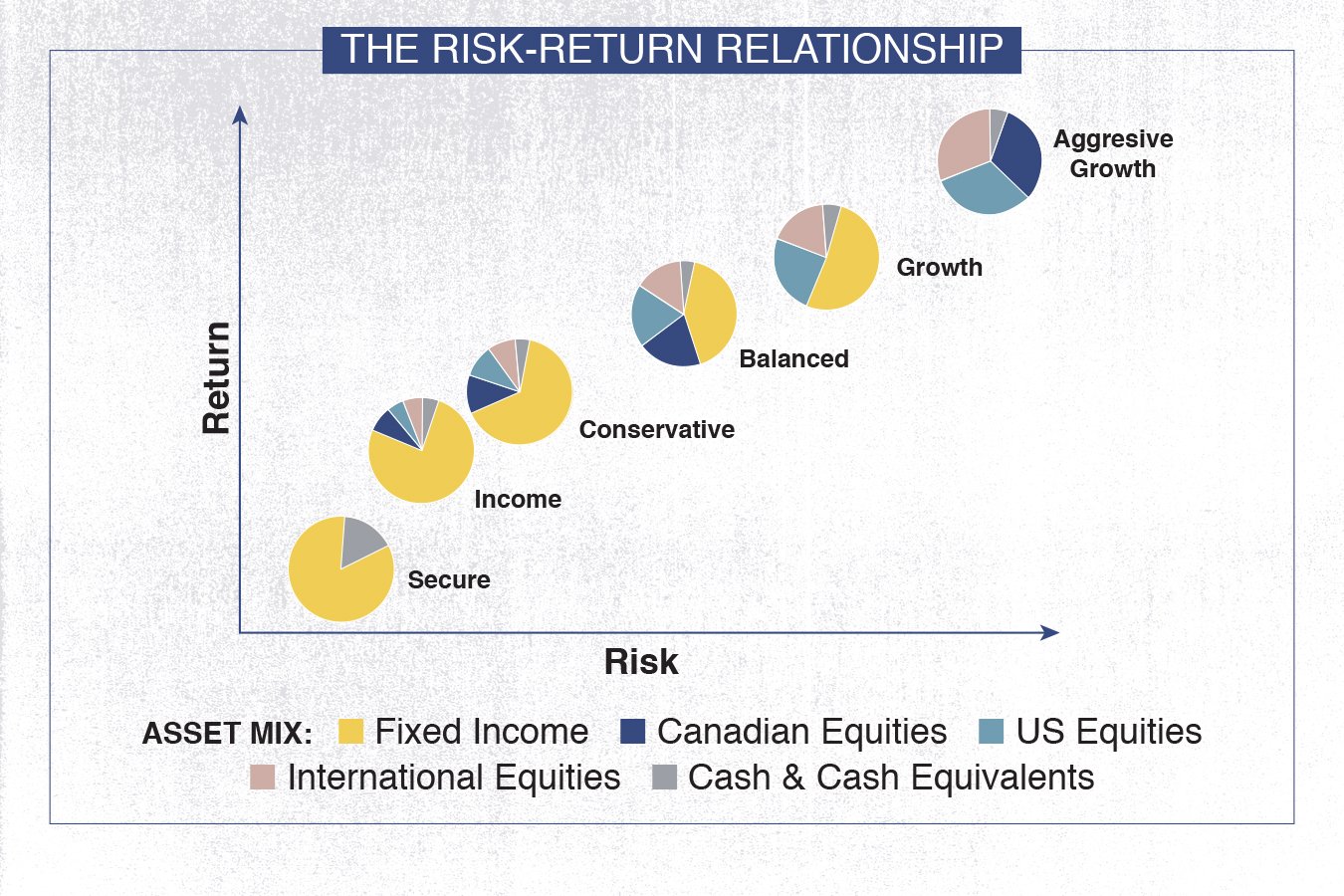 THE RISK-RETURN RELATIONSHIP

Return

Aggresive Growth

Growth

Balanced

Conservative

Income

Secure

Risk

ASSET MIX: Fixed Income Canadian Equities US Equities International Equities Cash & Cash Equivalents